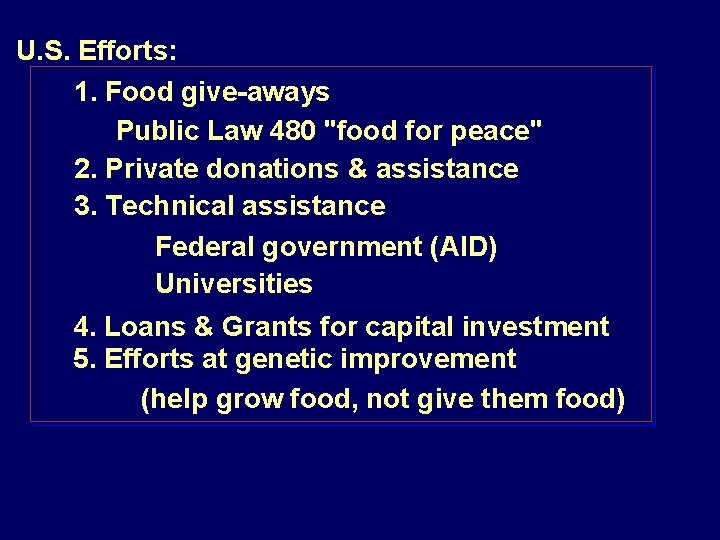 U.S. Efforts:

1. Food give-aways

Public Law 480 "food for peace"

2. Private donations & assistance

3. Technical assistance

Federal government (AID)

Universities

4. Loans & Grants for capital investment

5. Efforts at genetic improvement

(help grow food, not give them food)